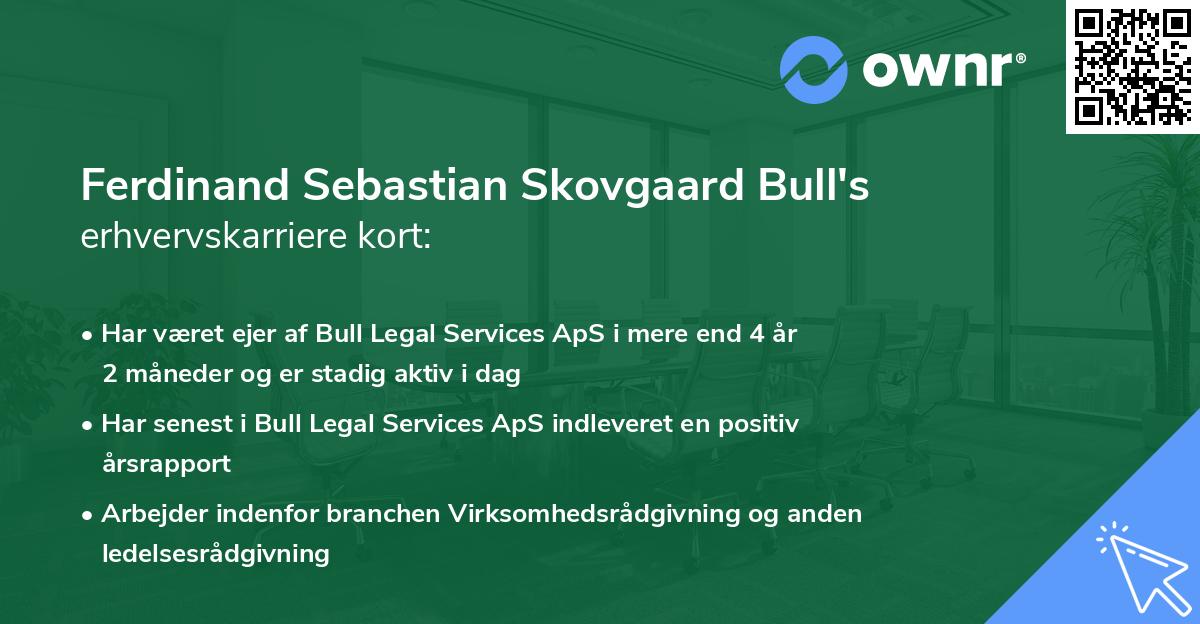 ownr®

Ferdinand Sebastian Skovgaard Bull's
erhvervskarriere kort:

• Har været ejer af Bull Legal Services ApS i mere end 4 år 2 måneder og er stadig aktiv i dag

• Har senest i Bull Legal Services ApS indleveret en positiv årsrapport

• Arbejder indenfor branchen Virksomhedsrådgivning og anden ledelsesrådgivning